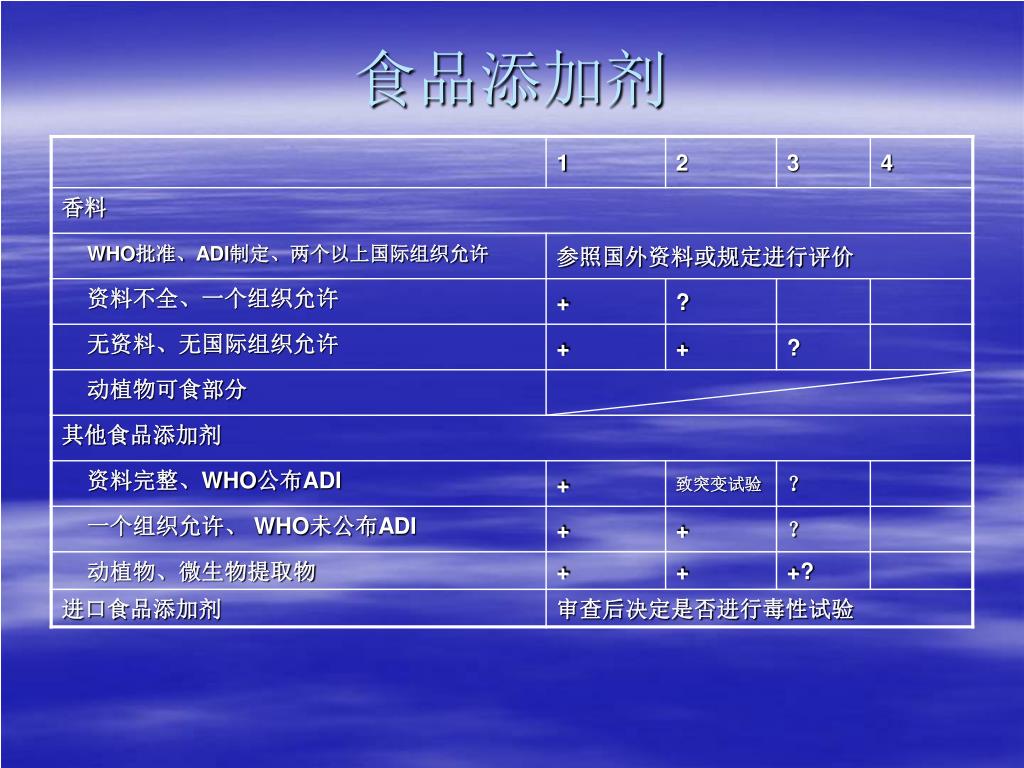 食品添加剂

| | 1 | 2 | 3 | 4 |
|---|---|---|---|---|
| 香料 | | | | |
| WHO批准、ADI制定、两个以上国际组织允许 | 参照国外资料或规定进行评价 | | | |
| 资料不全、一个组织允许 | + | ? | | |
| 无资料、无国际组织允许 | + | + | ? | |
| 动植物可食部分 | | | | |
| 其他食品添加剂 | | | | |
| 资料完整、WHO公布ADI | + | 致突变试验 | ? | |
| 一个组织允许、 WHO未公布ADI | + | + | ? | |
| 动植物、微生物提取物 | + | + | +? | |
| 进口食品添加剂 | 审查后决定是否进行毒性试验 | | | |